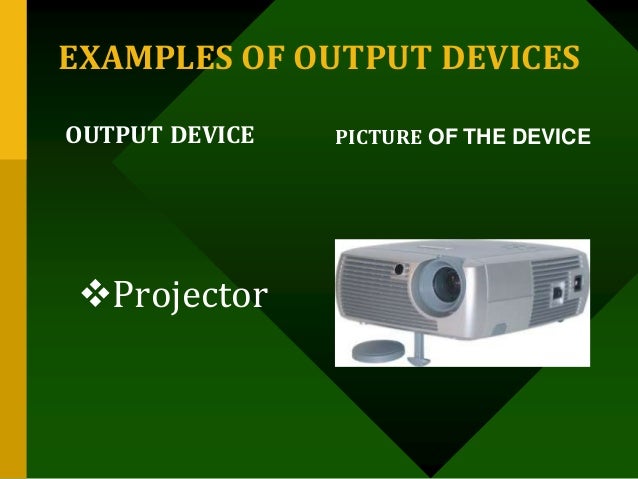 EXAMPLES OF OUTPUT DEVICES

OUTPUT DEVICE

PICTURE OF THE DEVICE

❖Projector